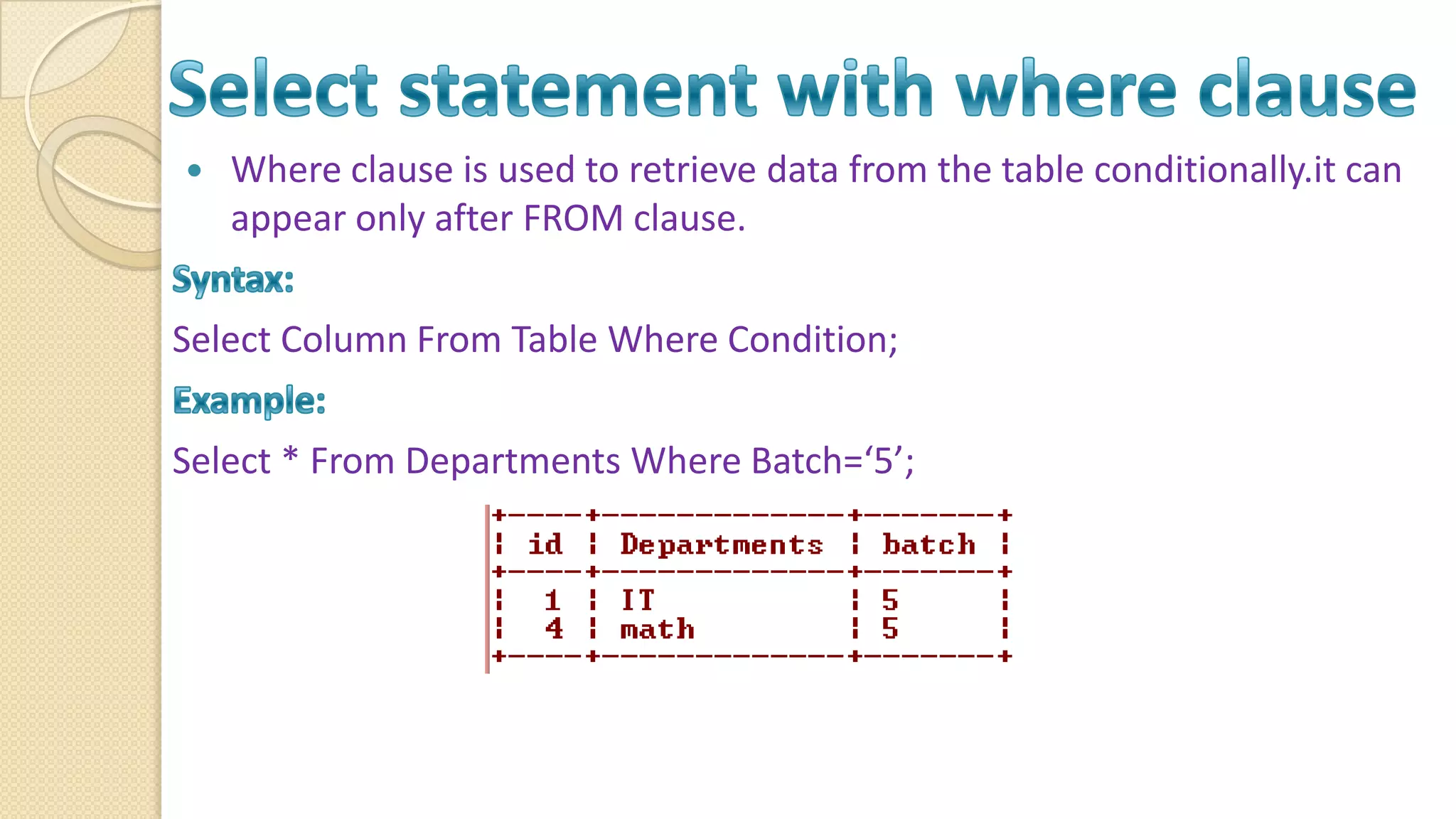 Select statement with where clause

• Where clause is used to retrieve data from the table conditionally.it can appear only after FROM clause.

Syntax:

Select Column From Table Where Condition;

Example:

Select * From Departments Where Batch=‘5’;

| id | Departments | batch |
|---|---|---|
| 1 | IT | 5 |
| 4 | math | 5 |